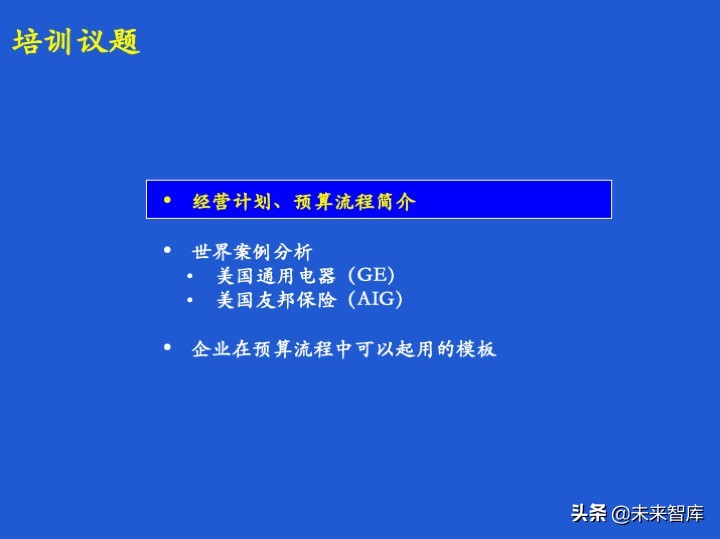 培训议题

• 经营计划、预算流程简介

• 世界案例分析
  • 美国通用电器（GE）
  • 美国友邦保险（AIG）

• 企业在预算流程中可以起用的模板

头条 @未来智库